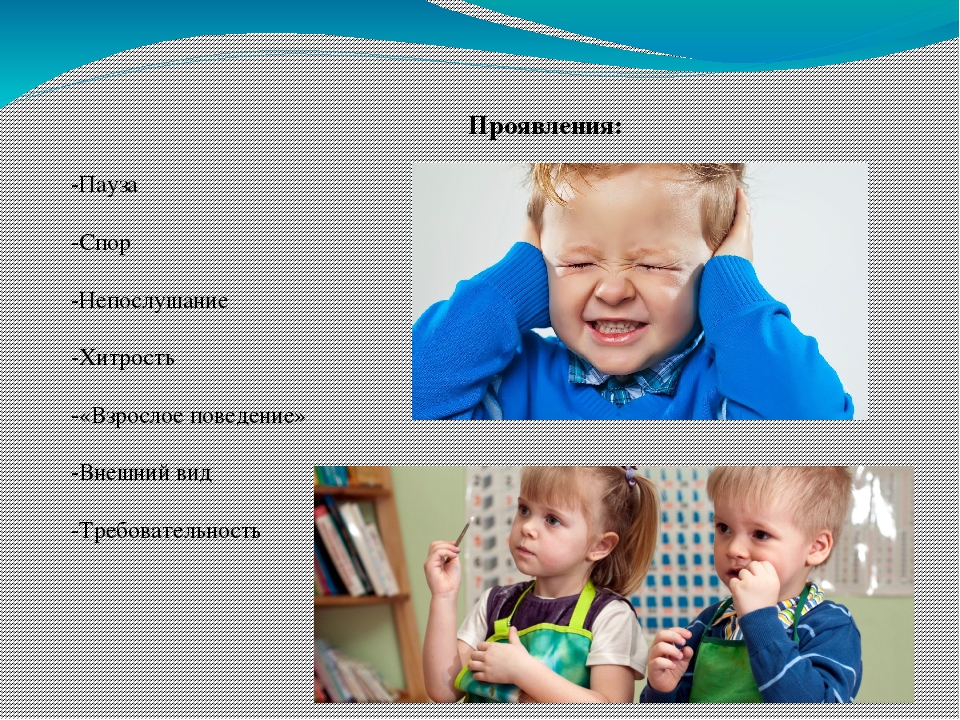 Проявления:

-Пауза

-Спор

-Непослушание

-Хитрость

-«Взрослое поведение»

-Внешний вид

-Требовательность